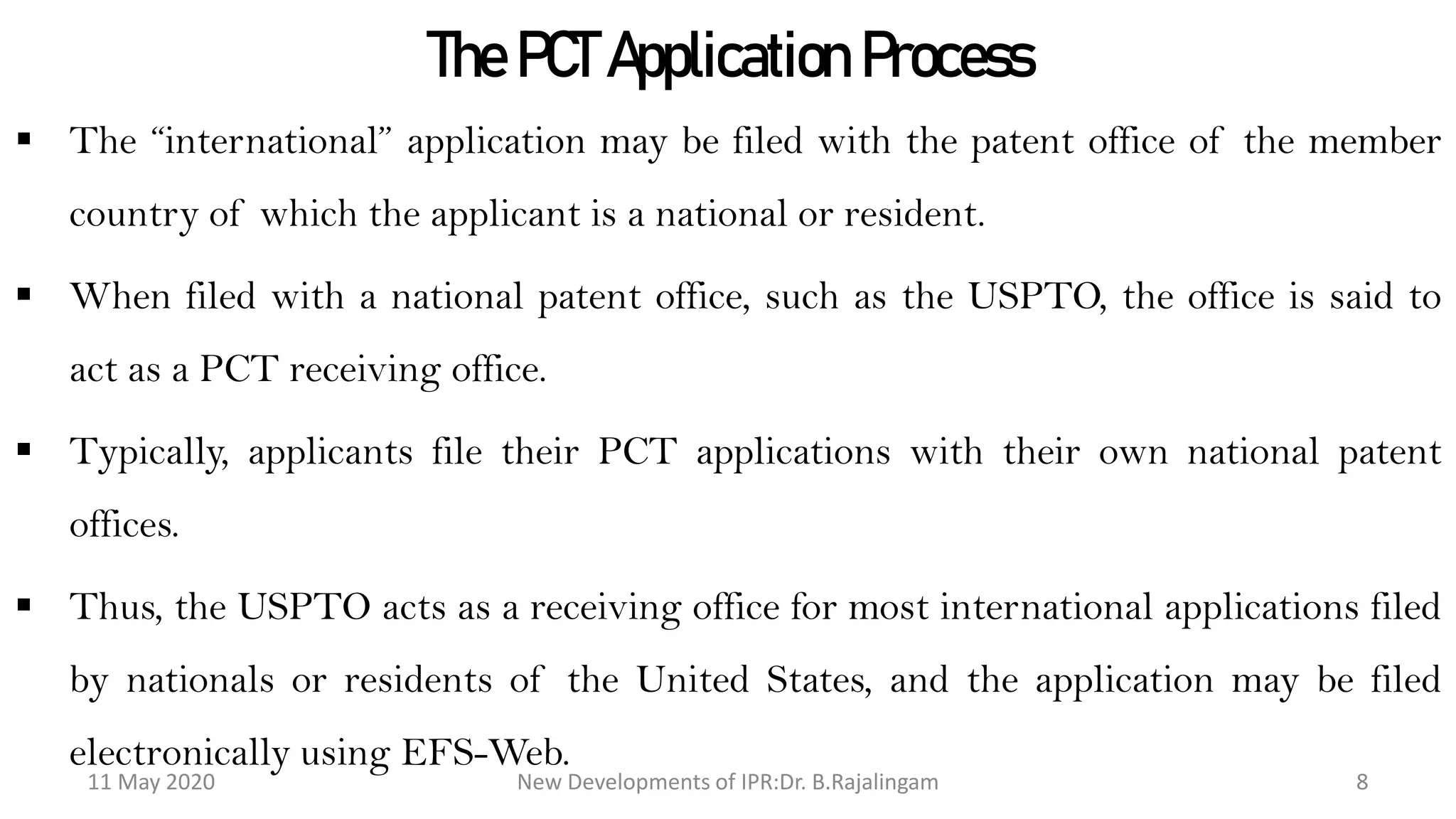 The PCT Application Process

▪ The “international” application may be filed with the patent office of the member country of which the applicant is a national or resident.

▪ When filed with a national patent office, such as the USPTO, the office is said to act as a PCT receiving office.

▪ Typically, applicants file their PCT applications with their own national patent offices.

▪ Thus, the USPTO acts as a receiving office for most international applications filed by nationals or residents of the United States, and the application may be filed electronically using EFS-Web.

11 May 2020

New Developments of IPR:Dr. B.Rajalingam

8